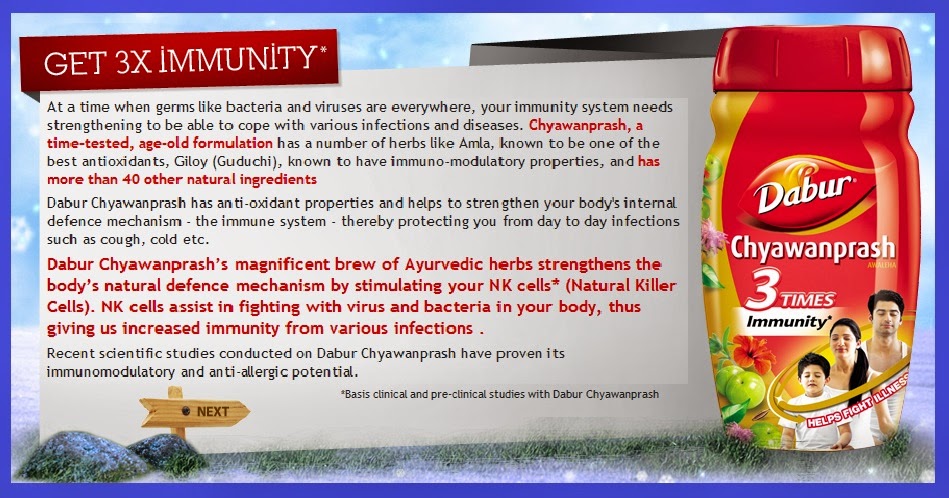 GET 3X IMMUNITY*

At a time when germs like bacteria and viruses are everywhere, your immunity system needs strengthening to be able to cope with various infections and diseases. Chyawanprash, a time-tested, age-old formulation has a number of herbs like Amla, known to be one of the best antioxidants, Giloy (Guduchi), known to have immuno-modulatory properties, and has more than 40 other natural ingredients

Dabur Chyawanprash has anti-oxidant properties and helps to strengthen your body's internal defence mechanism - the immune system - thereby protecting you from day to day infections such as cough, cold etc.

Dabur Chyawanprash's magnificent brew of Ayurvedic herbs strengthens the body's natural defence mechanism by stimulating your NK cells* (Natural Killer Cells). NK cells assist in fighting with virus and bacteria in your body, thus giving us increased immunity from various infections .

Recent scientific studies conducted on Dabur Chyawanprash have proven its immunomodulatory and anti-allergic potential.

*Basis clinical and pre-clinical studies with Dabur Chyawanprash

NEXT

Dabur
Chyawanprash
AWALEHA
3 TIMES
Immunity*
HELPS FIGHT ILLNESS